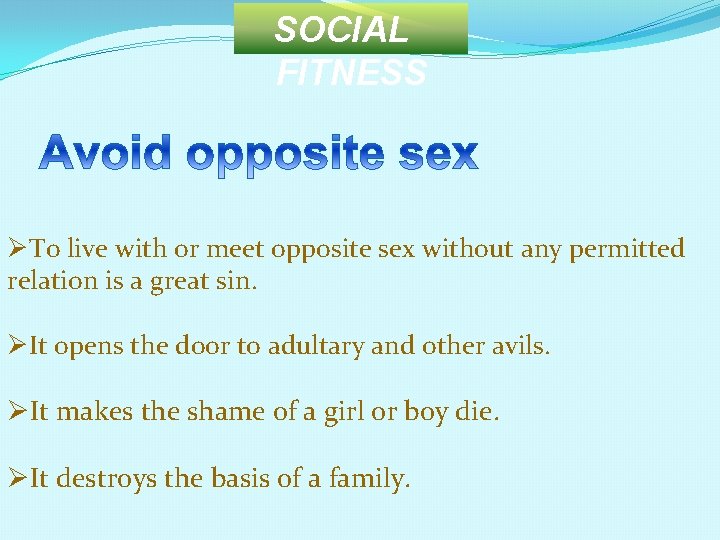 SOCIAL FITNESS

Avoid opposite sex

➢To live with or meet opposite sex without any permitted relation is a great sin.

➢It opens the door to adultary and other avils.

➢It makes the shame of a girl or boy die.

➢It destroys the basis of a family.